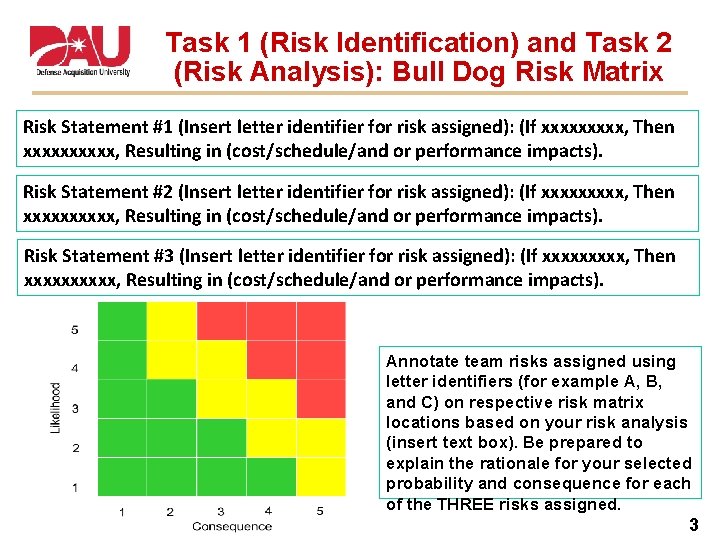 DAU
Defense Acquisition University

Task 1 (Risk Identification) and Task 2 (Risk Analysis): Bull Dog Risk Matrix

Risk Statement #1 (Insert letter identifier for risk assigned): (If xxxxxxxxx, Then xxxxxxxxxx, Resulting in (cost/schedule/and or performance impacts).

Risk Statement #2 (Insert letter identifier for risk assigned): (If xxxxxxxxx, Then xxxxxxxxxx, Resulting in (cost/schedule/and or performance impacts).

Risk Statement #3 (Insert letter identifier for risk assigned): (If xxxxxxxxx, Then xxxxxxxxxx, Resulting in (cost/schedule/and or performance impacts).

Likelihood
5
4
3
2
1
1 2 3 4 5
Consequence

Annotate team risks assigned using letter identifiers (for example A, B, and C) on respective risk matrix locations based on your risk analysis (insert text box). Be prepared to explain the rationale for your selected probability and consequence for each of the THREE risks assigned.

3